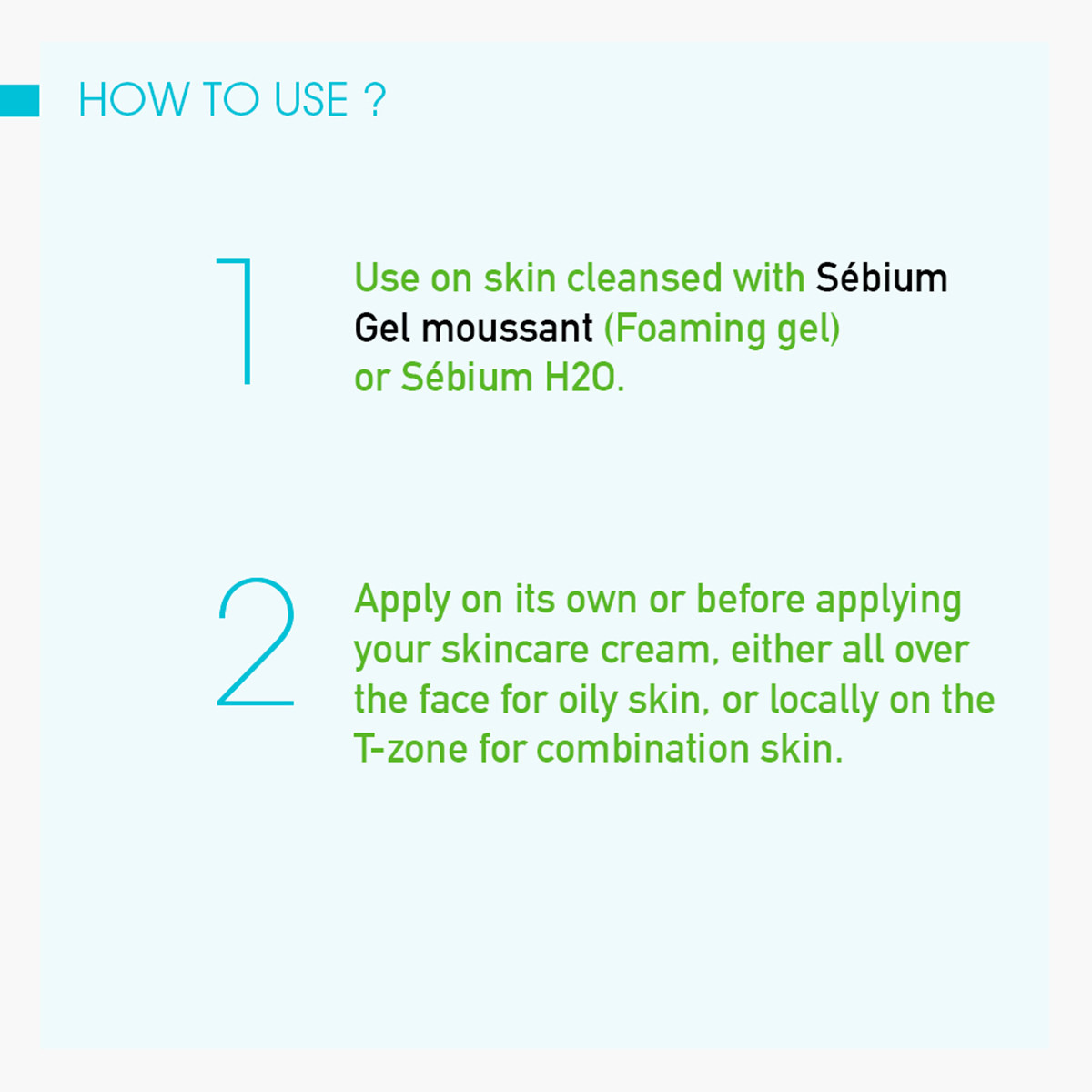 HOW TO USE ?

1

Use on skin cleansed with Sébium Gel moussant (Foaming gel) or Sébium H2O.

2

Apply on its own or before applying your skincare cream, either all over the face for oily skin, or locally on the T-zone for combination skin.